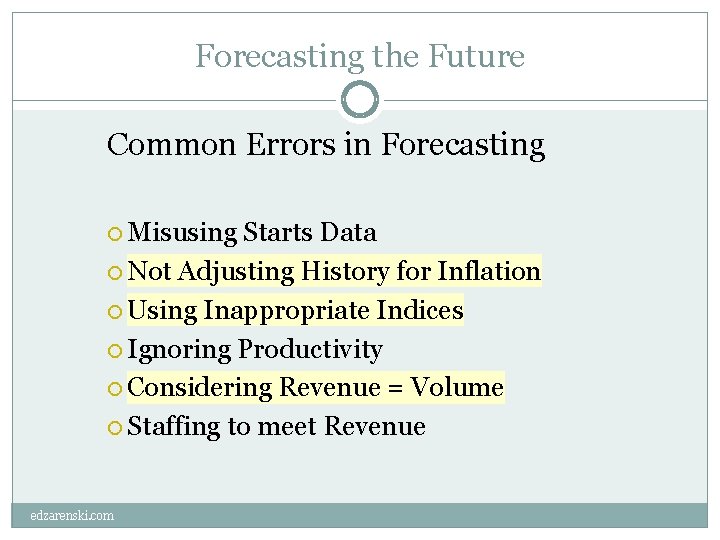 Forecasting the Future

Common Errors in Forecasting

Misusing Starts Data
Not Adjusting History for Inflation
Using Inappropriate Indices
Ignoring Productivity
Considering Revenue = Volume
Staffing to meet Revenue

edzarenski.com